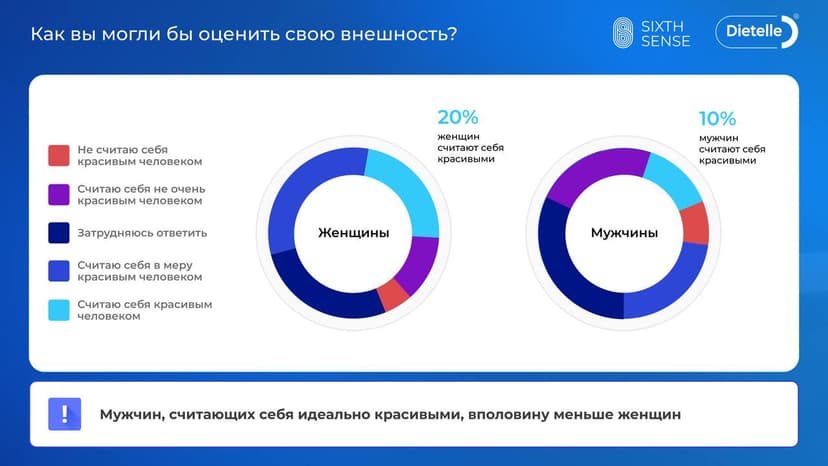 Как вы могли бы оценить свою внешность?

SIXTH SENSE

Dietelle

Не считаю себя красивым человеком

Считаю себя не очень красивым человеком

Затрудняюсь ответить

Считаю себя в меру красивым человеком

Считаю себя красивым человеком

20%
женщин считают себя красивыми

Женщины

10%
мужчин считают себя красивыми

Мужчины

!

Мужчин, считающих себя идеально красивыми, вполовину меньше женщин